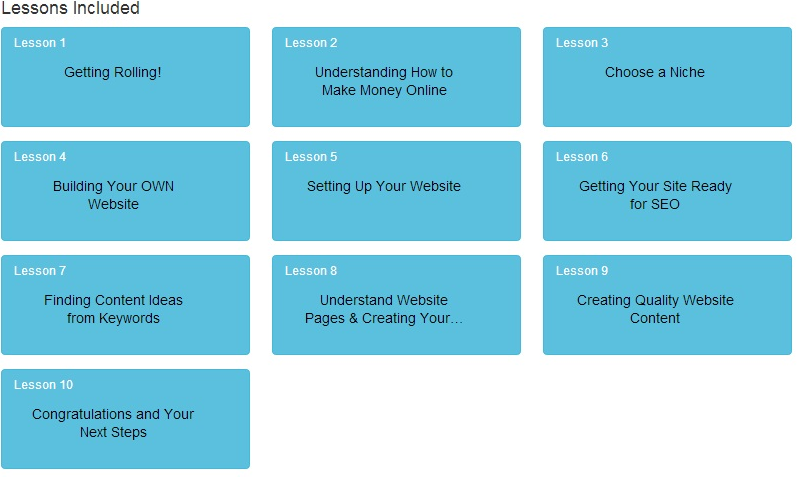 Lessons Included

Lesson 1

Getting Rolling!

Lesson 2

Understanding How to Make Money Online

Lesson 3

Choose a Niche

Lesson 4

Building Your OWN Website

Lesson 5

Setting Up Your Website

Lesson 6

Getting Your Site Ready for SEO

Lesson 7

Finding Content Ideas from Keywords

Lesson 8

Understand Website Pages & Creating Your...

Lesson 9

Creating Quality Website Content

Lesson 10

Congratulations and Your Next Steps